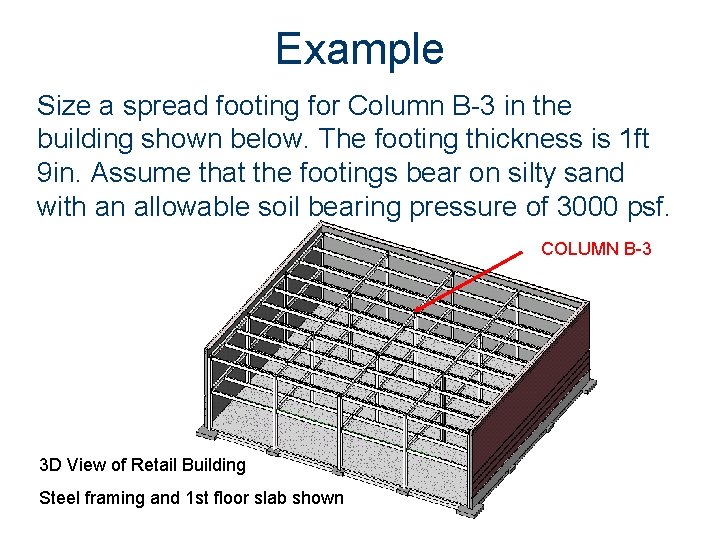 Example

Size a spread footing for Column B-3 in the building shown below. The footing thickness is 1ft 9in. Assume that the footings bear on silty sand with an allowable soil bearing pressure of 3000 psf.

COLUMN B-3

3D View of Retail Building

Steel framing and 1st floor slab shown